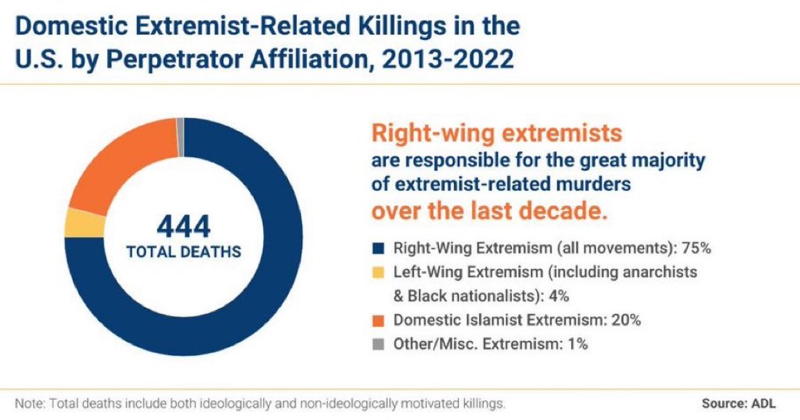 Domestic Extremist-Related Killings in the U.S. by Perpetrator Affiliation, 2013-2022

444
TOTAL DEATHS

Right-wing extremists are responsible for the great majority of extremist-related murders over the last decade.

Right-Wing Extremism (all movements): 75%
Left-Wing Extremism (including anarchists & Black nationalists): 4%
Domestic Islamist Extremism: 20%
Other/Misc. Extremism: 1%

Note: Total deaths include both ideologically and non-ideologically motivated killings.

Source: ADL